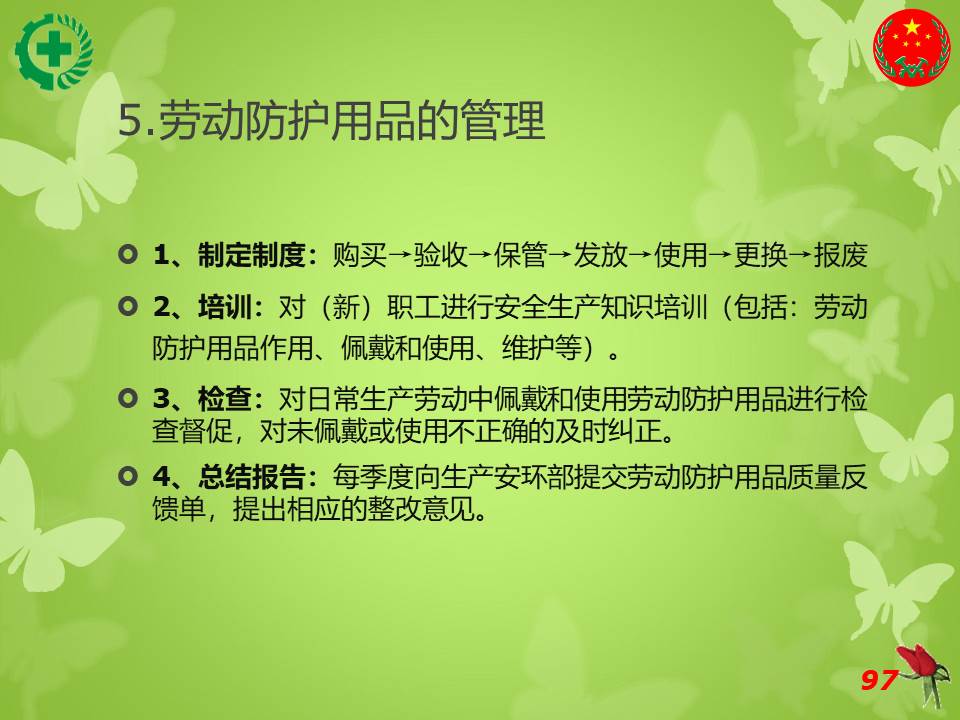 5.劳动防护用品的管理

1、制定制度：购买→验收→保管→发放→使用→更换→报废

2、培训：对（新）职工进行安全生产知识培训（包括：劳动防护用品作用、佩戴和使用、维护等）。

3、检查：对日常生产劳动中佩戴和使用劳动防护用品进行检查督促，对未佩戴或使用不正确的及时纠正。

4、总结报告：每季度向生产安环部提交劳动防护用品质量反馈单，提出相应的整改意见。

97